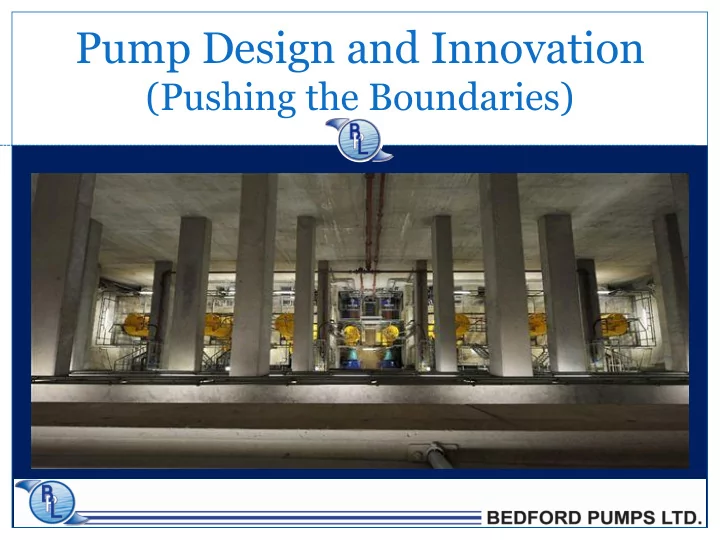 Pump Design and Innovation
(Pushing the Boundaries)

BPL

BPL

BEDFORD PUMPS LTD.